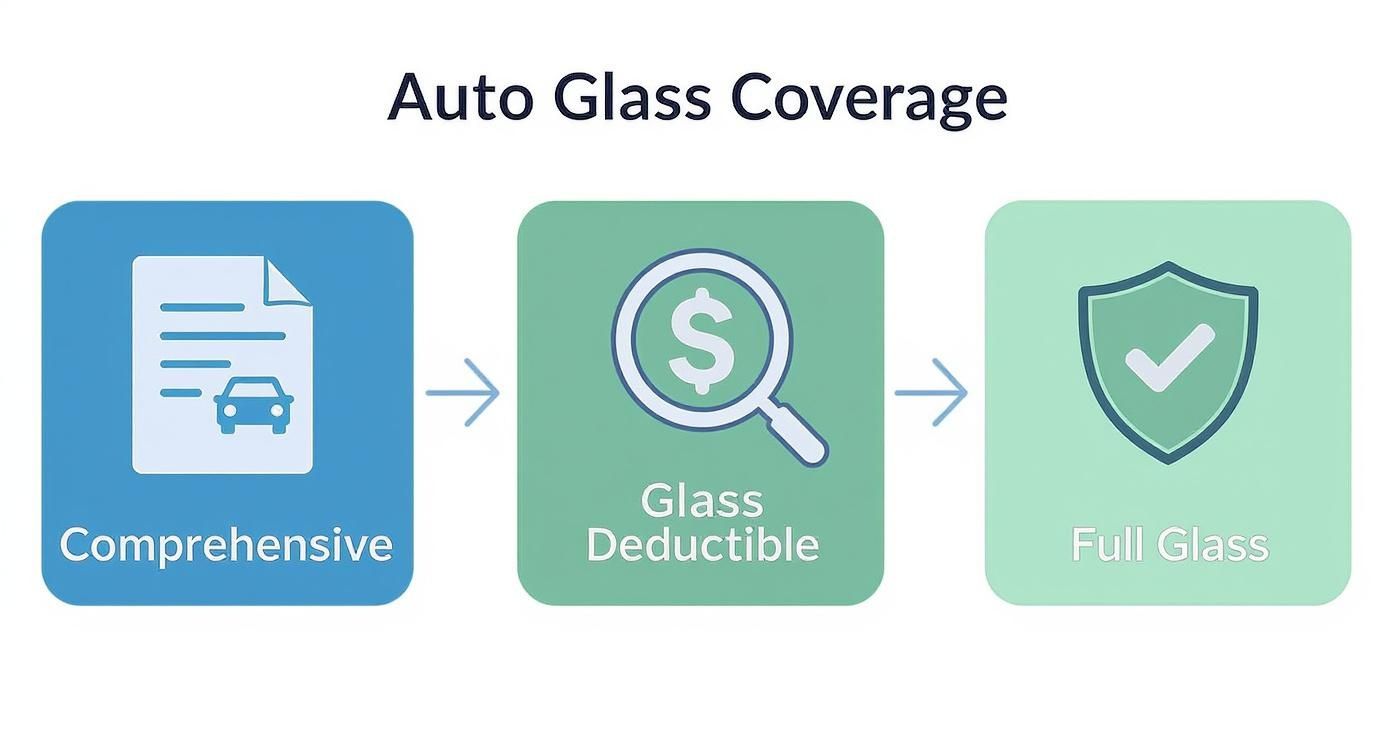 Auto Glass Coverage

Comprehensive

$

Glass Deductible

Full Glass